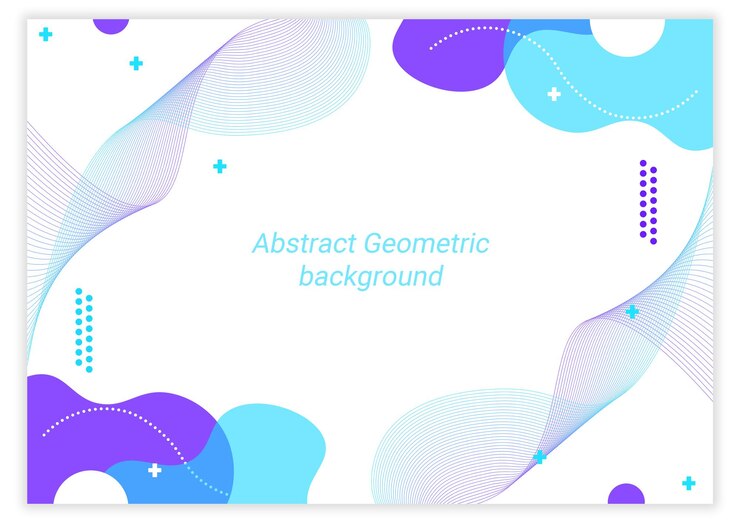 Abstract Geometric background